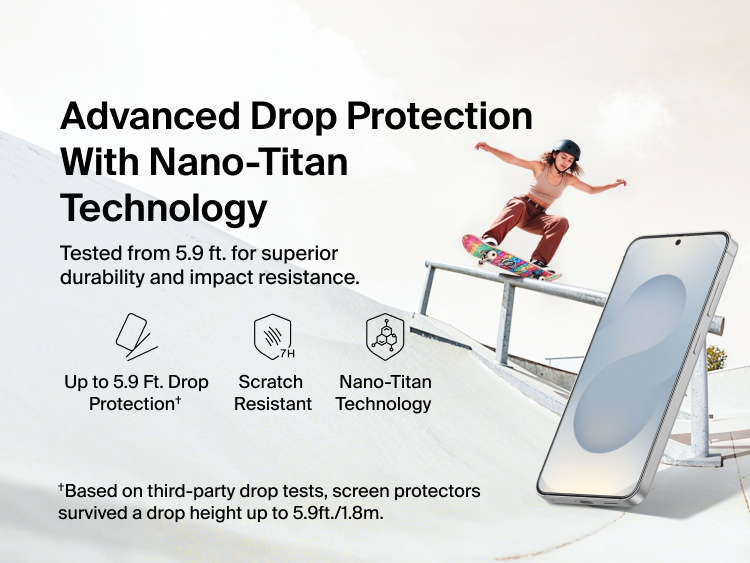 Advanced Drop Protection With Nano-Titan Technology

Tested from 5.9 ft. for superior durability and impact resistance.

7H

Up to 5.9 Ft. Drop Protection†

Scratch Resistant

Nano-Titan Technology

†Based on third-party drop tests, screen protectors survived a drop height up to 5.9ft./1.8m.